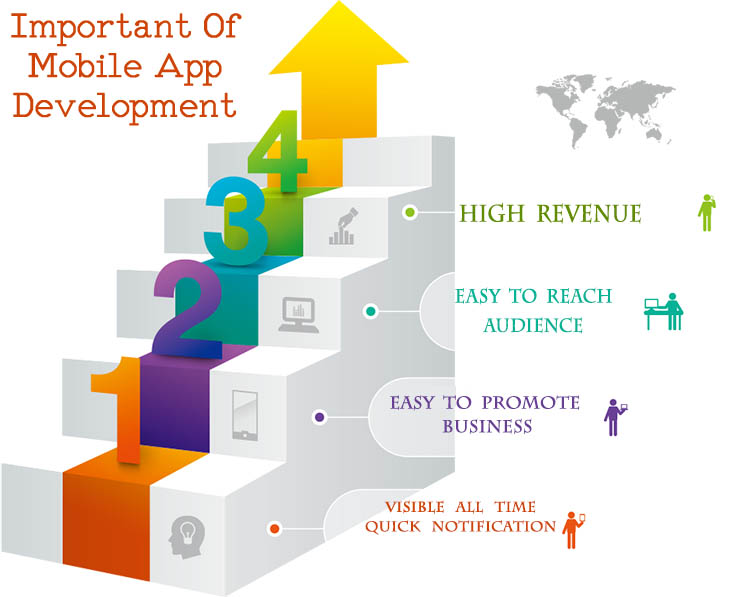 Important Of Mobile App Development

4

3

2

1

HIGH REVENUE

EASY TO REACH AUDIENCE

EASY TO PROMOTE BUSINESS

VISIBLE ALL TIME QUICK NOTIFICATION